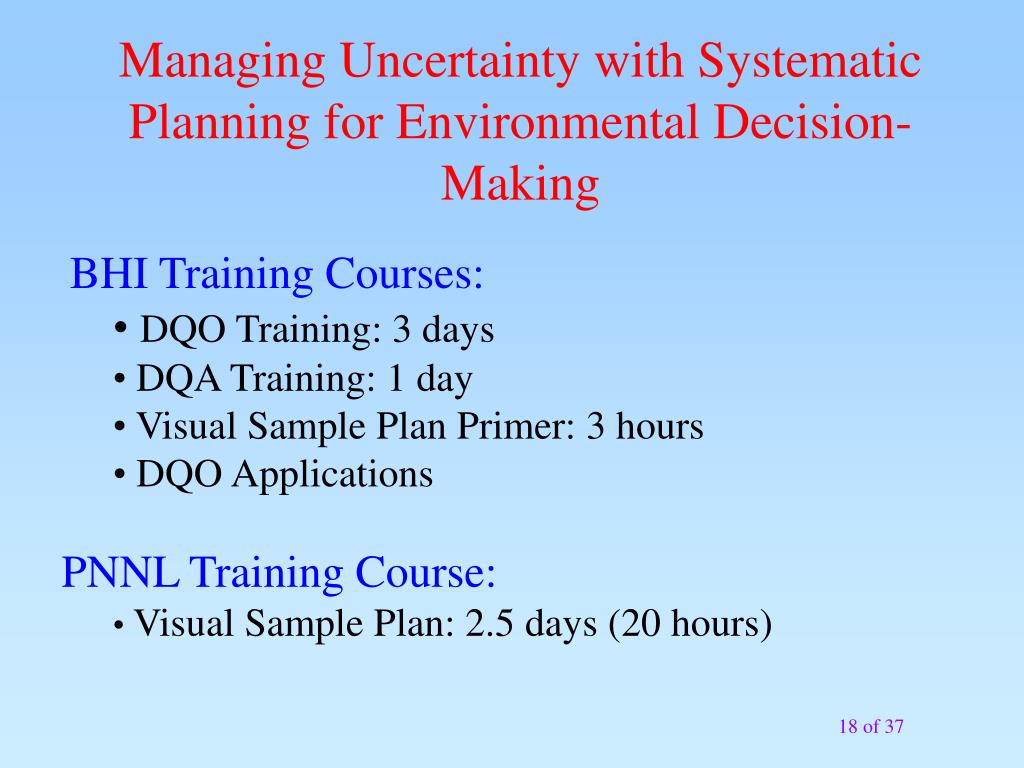 Managing Uncertainty with Systematic Planning for Environmental Decision-Making

BHI Training Courses:
• DQO Training: 3 days
• DQA Training: 1 day
• Visual Sample Plan Primer: 3 hours
• DQO Applications

PNNL Training Course:
• Visual Sample Plan: 2.5 days (20 hours)

18 of 37